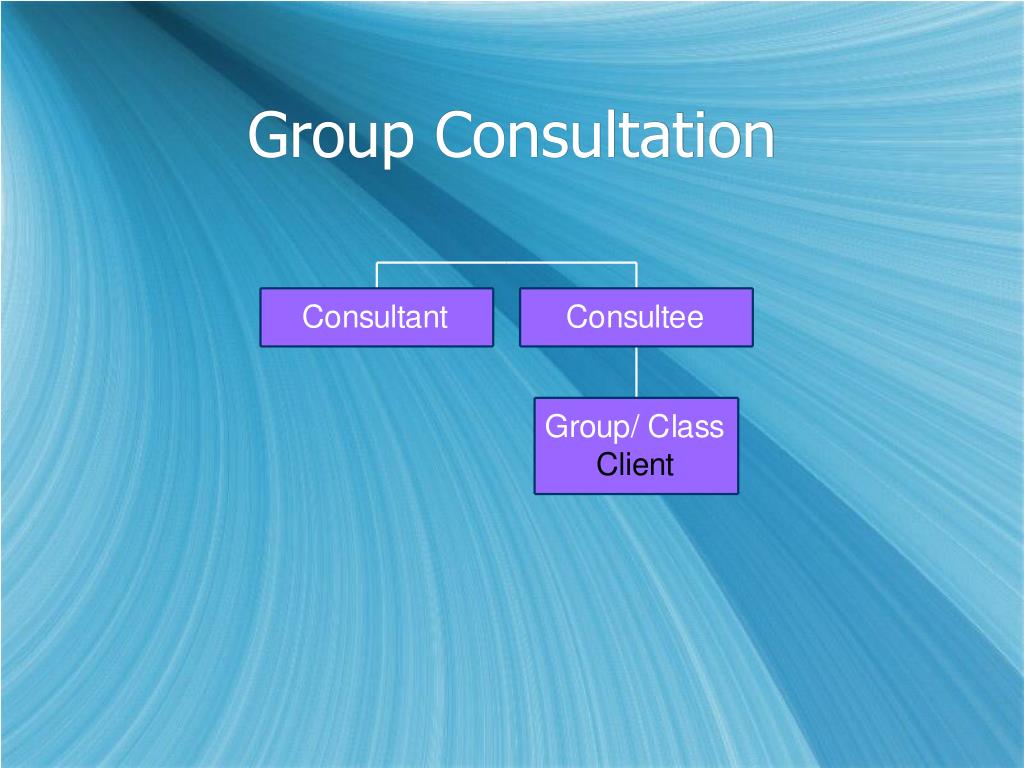 Group Consultation

Consultant

Consultee

Group/ Class
Client